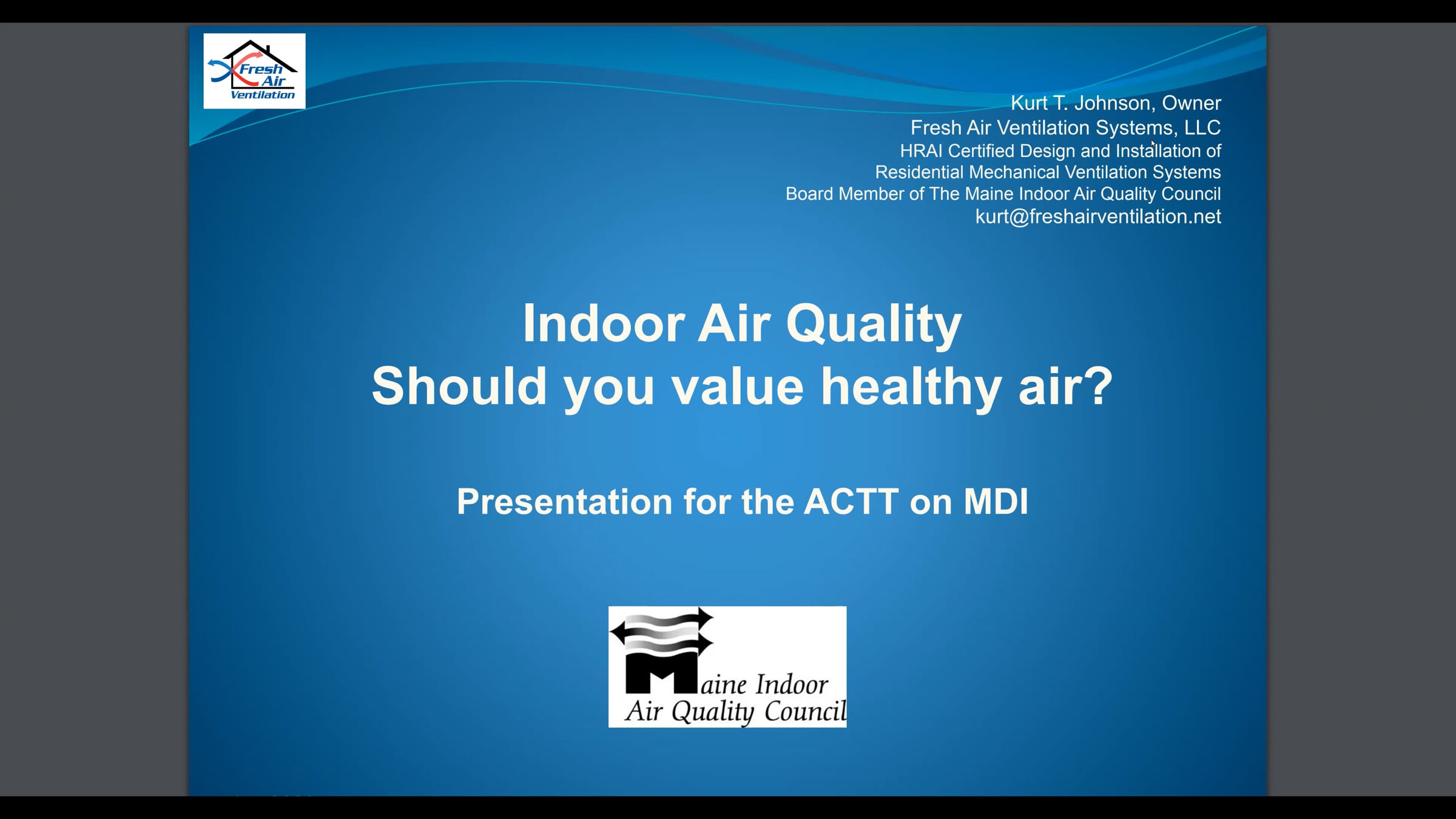 Fresh Air Ventilation

Kurt T. Johnson, Owner
Fresh Air Ventilation Systems, LLC
HRAI Certified Design and Installation of Residential Mechanical Ventilation Systems
Board Member of The Maine Indoor Air Quality Council
kurt@freshairventilation.net

Indoor Air Quality
Should you value healthy air?

Presentation for the ACTT on MDI

Maine Indoor Air Quality Council